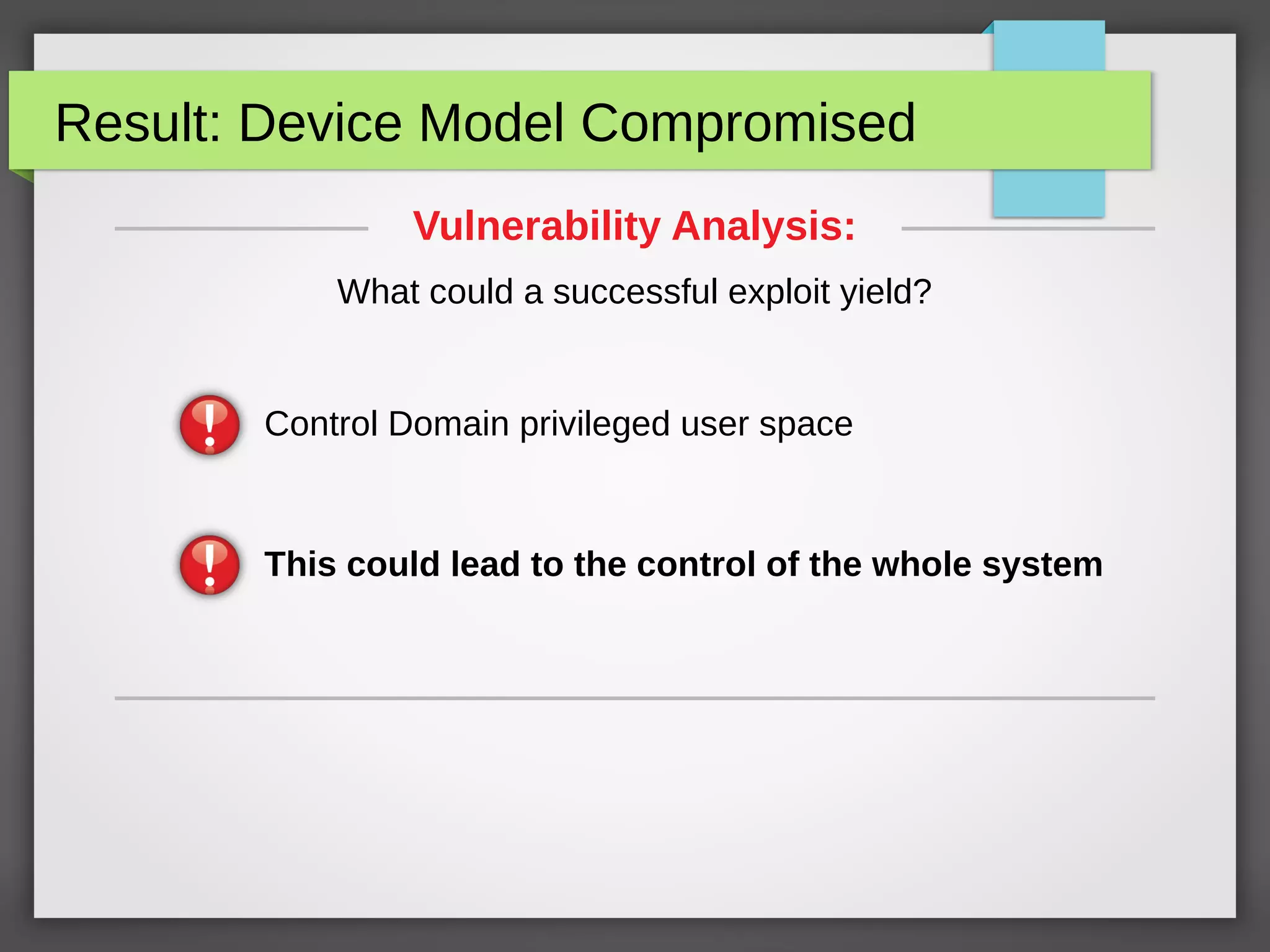 Result: Device Model Compromised

Vulnerability Analysis:

What could a successful exploit yield?

Control Domain privileged user space

This could lead to the control of the whole system